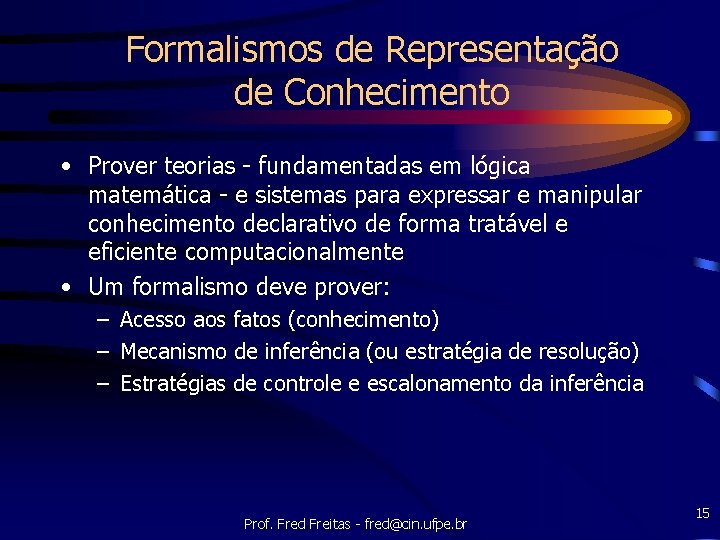 Formalismos de Representação de Conhecimento

• Prover teorias - fundamentadas em lógica matemática - e sistemas para expressar e manipular conhecimento declarativo de forma tratável e eficiente computacionalmente
• Um formalismo deve prover:
– Acesso aos fatos (conhecimento)
– Mecanismo de inferência (ou estratégia de resolução)
– Estratégias de controle e escalonamento da inferência

Prof. Fred Freitas - fred@cin.ufpe.br

15